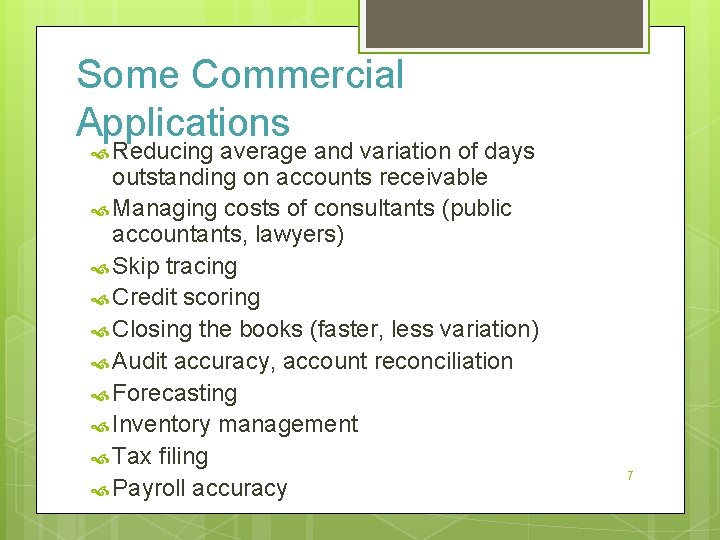 Some Commercial Applications

Reducing average and variation of days outstanding on accounts receivable

Managing costs of consultants (public accountants, lawyers)

Skip tracing

Credit scoring

Closing the books (faster, less variation)

Audit accuracy, account reconciliation

Forecasting

Inventory management

Tax filing

Payroll accuracy

7